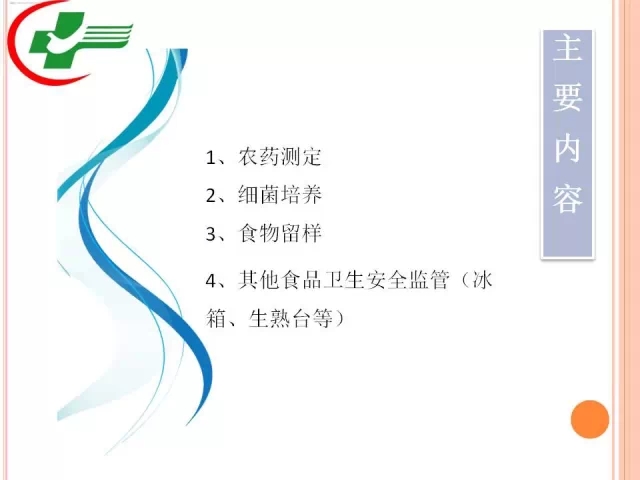 主要内容

1、农药测定

2、细菌培养

3、食物留样

4、其他食品卫生安全监管（冰箱、生熟台等）